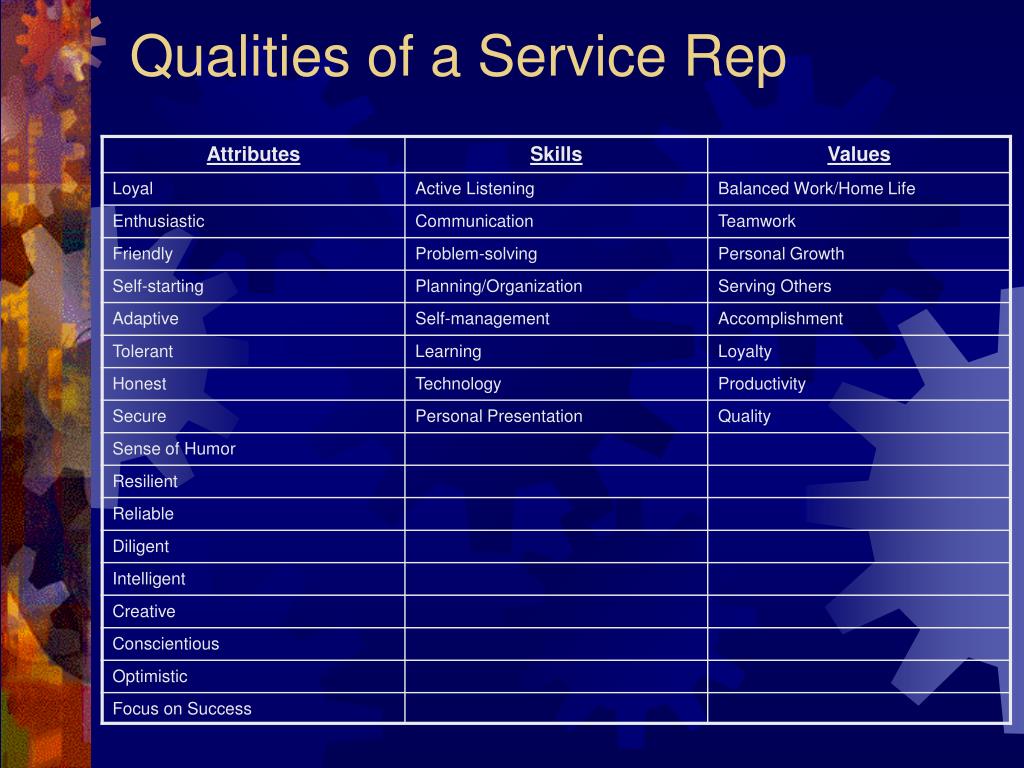 Qualities of a Service Rep

| Attributes | Skills | Values |
|---|---|---|
| Loyal | Active Listening | Balanced Work/Home Life |
| Enthusiastic | Communication | Teamwork |
| Friendly | Problem-solving | Personal Growth |
| Self-starting | Planning/Organization | Serving Others |
| Adaptive | Self-management | Accomplishment |
| Tolerant | Learning | Loyalty |
| Honest | Technology | Productivity |
| Secure | Personal Presentation | Quality |
| Sense of Humor | | |
| Resilient | | |
| Reliable | | |
| Diligent | | |
| Intelligent | | |
| Creative | | |
| Conscientious | | |
| Optimistic | | |
| Focus on Success | | |